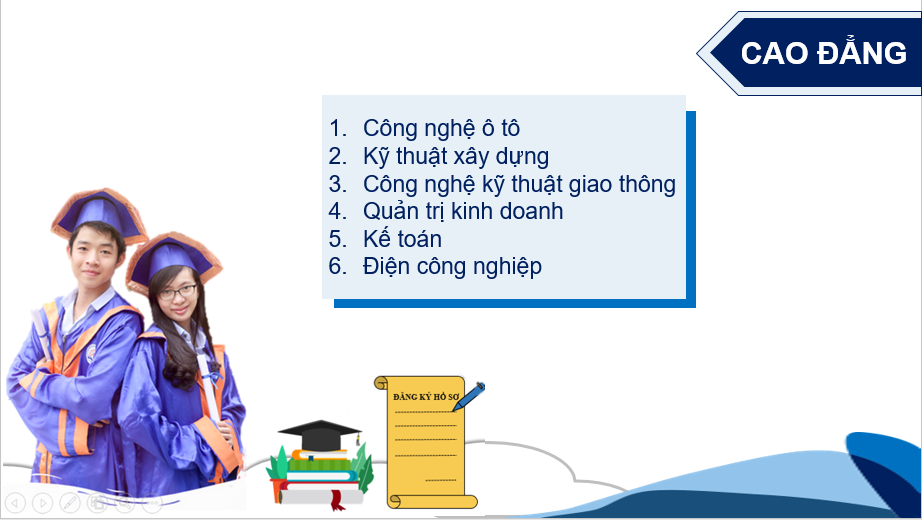 CAO ĐẲNG

1. Công nghệ ô tô
2. Kỹ thuật xây dựng
3. Công nghệ kỹ thuật giao thông
4. Quản trị kinh doanh
5. Kế toán
6. Điện công nghiệp

ĐĂNG KÝ HỒ SƠ